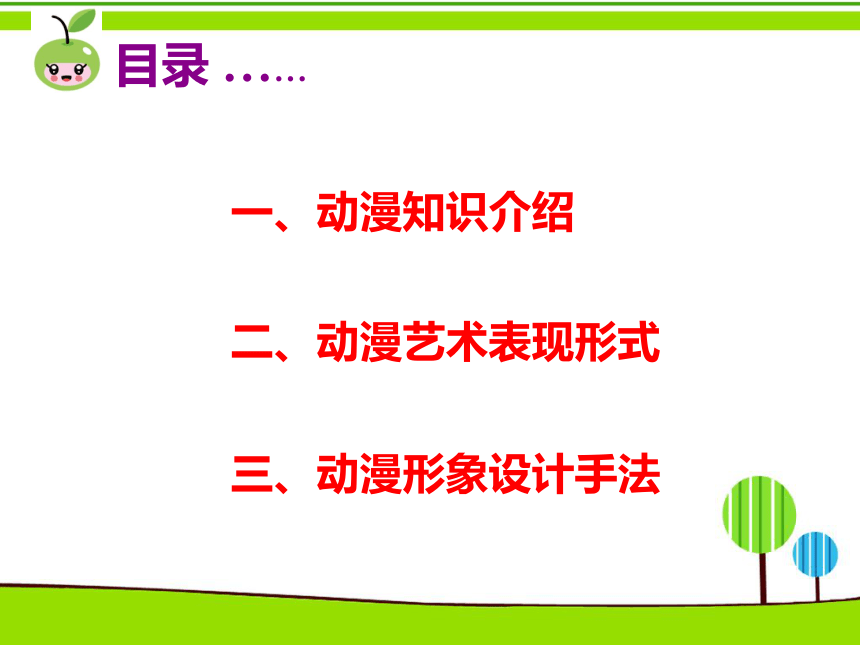 目录 ……

一、动漫知识介绍

二、动漫艺术表现形式

三、动漫形象设计手法